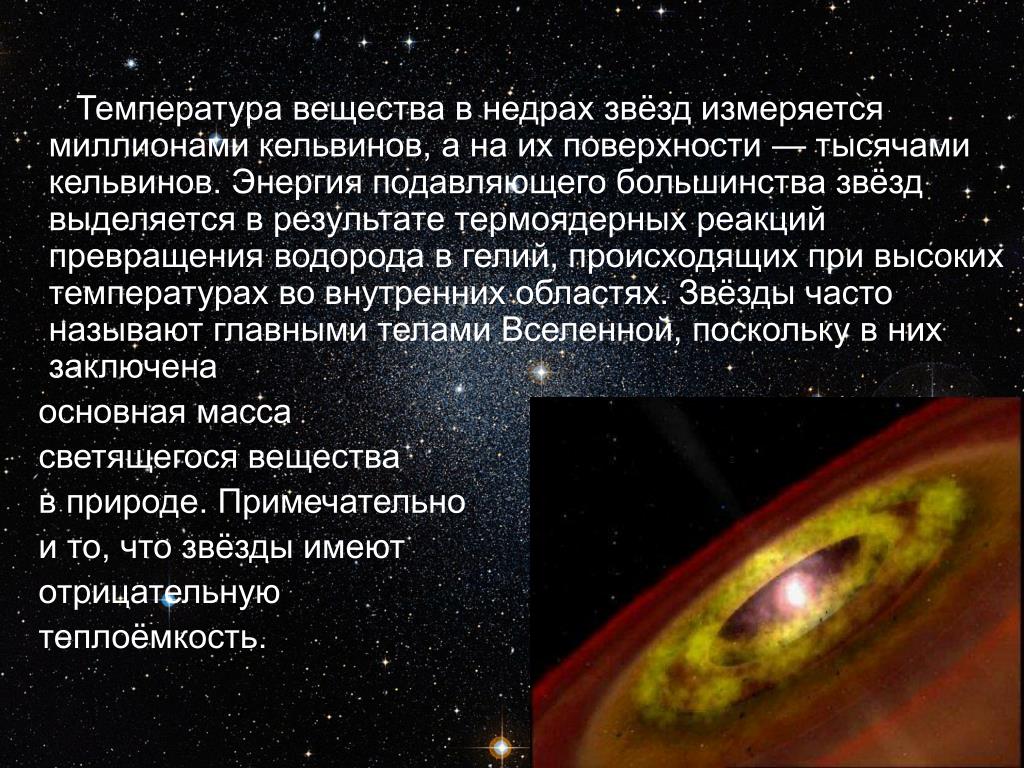 Температура вещества в недрах звёзд измеряется миллионами кельвинов, а на их поверхности — тысячами кельвинов. Энергия подавляющего большинства звёзд выделяется в результате термоядерных реакций превращения водорода в гелий, происходящих при высоких температурах во внутренних областях. Звёзды часто называют главными телами Вселенной, поскольку в них заключена основная масса светящегося вещества в природе. Примечательно и то, что звёзды имеют отрицательную теплоёмкость.